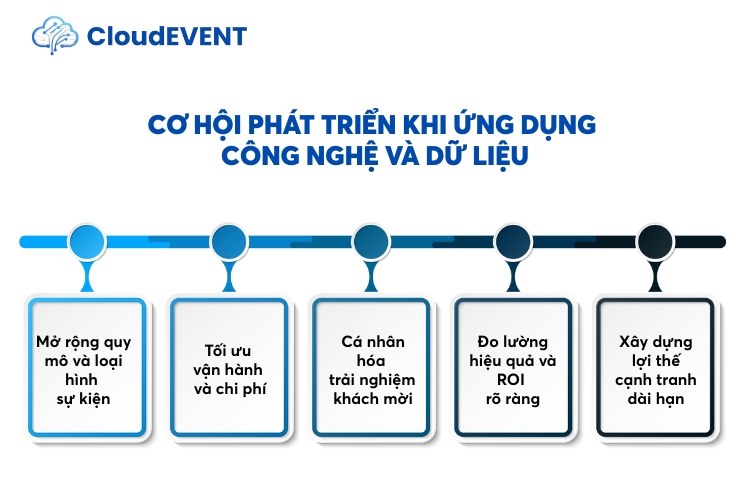 CloudEVENT

CƠ HỘI PHÁT TRIỂN KHI ỨNG DỤNG CÔNG NGHỆ VÀ DỮ LIỆU

Mở rộng quy mô và loại hình sự kiện

Tối ưu vận hành và chi phí

Cá nhân hóa trải nghiệm khách mời

Đo lường hiệu quả và ROI rõ ràng

Xây dựng lợi thế cạnh tranh dài hạn